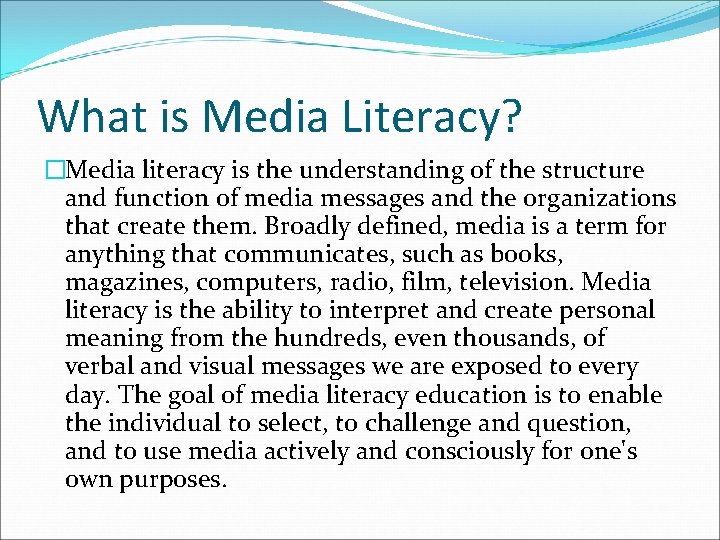 What is Media Literacy?

□Media literacy is the understanding of the structure and function of media messages and the organizations that create them. Broadly defined, media is a term for anything that communicates, such as books, magazines, computers, radio, film, television. Media literacy is the ability to interpret and create personal meaning from the hundreds, even thousands, of verbal and visual messages we are exposed to every day. The goal of media literacy education is to enable the individual to select, to challenge and question, and to use media actively and consciously for one's own purposes.